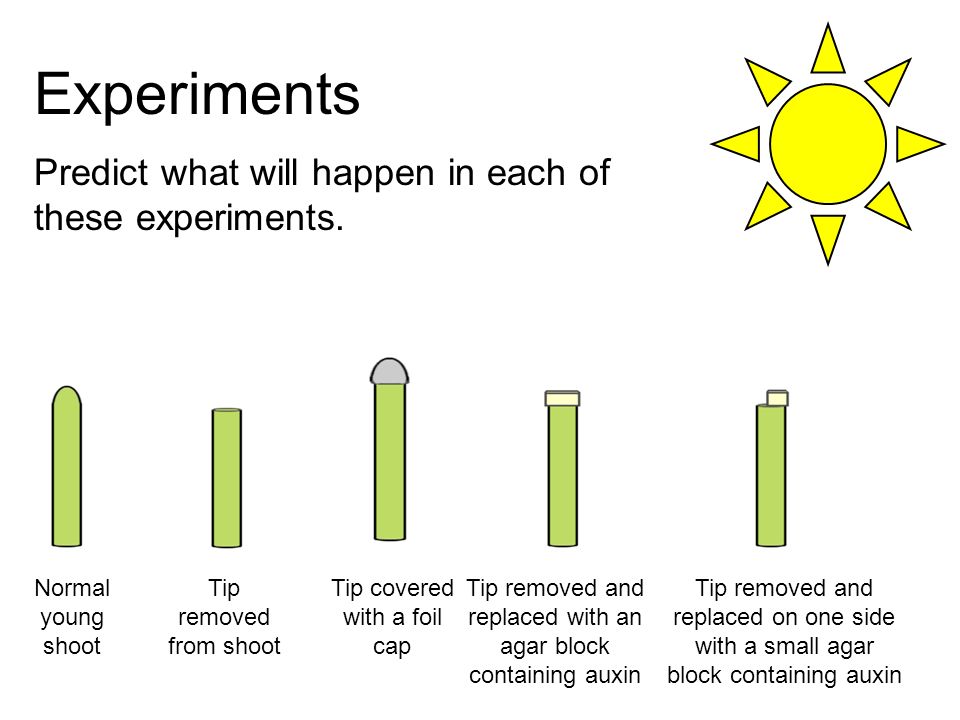 Experiments

Predict what will happen in each of these experiments.

Normal young shoot

Tip removed from shoot

Tip covered with a foil cap

Tip removed and replaced with an agar block containing auxin

Tip removed and replaced on one side with a small agar block containing auxin